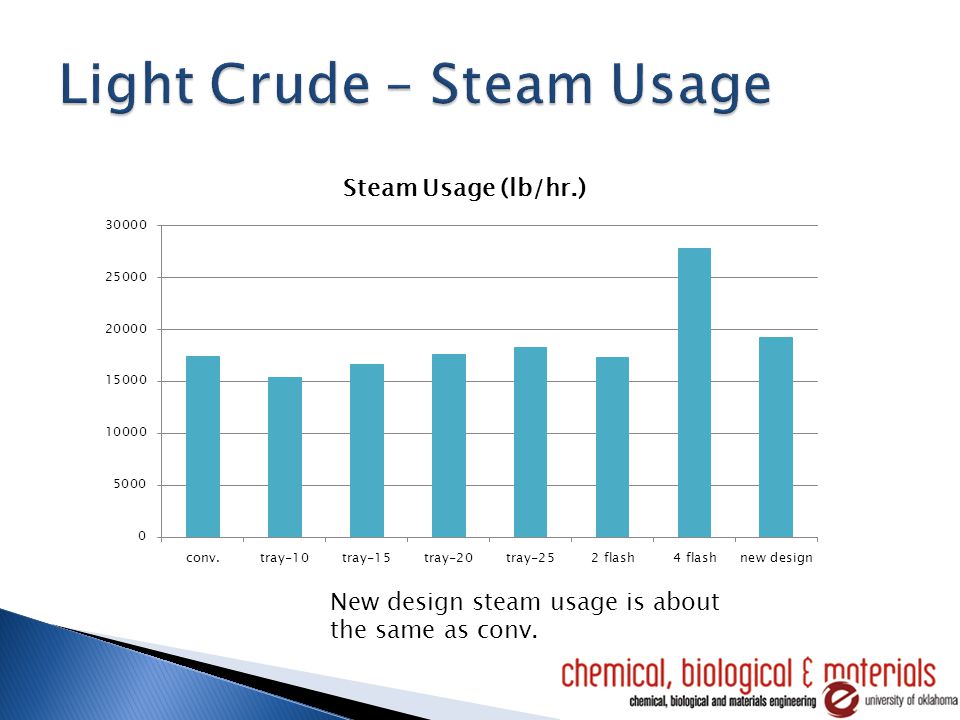 Light Crude – Steam Usage

Steam Usage (lb/hr.)

30000
25000
20000
15000
10000
5000
0

conv. tray-10 tray-15 tray-20 tray-25 2 flash 4 flash new design

New design steam usage is about the same as conv.

chemical, biological & materials
chemical, biological and materials engineering
university of oklahoma